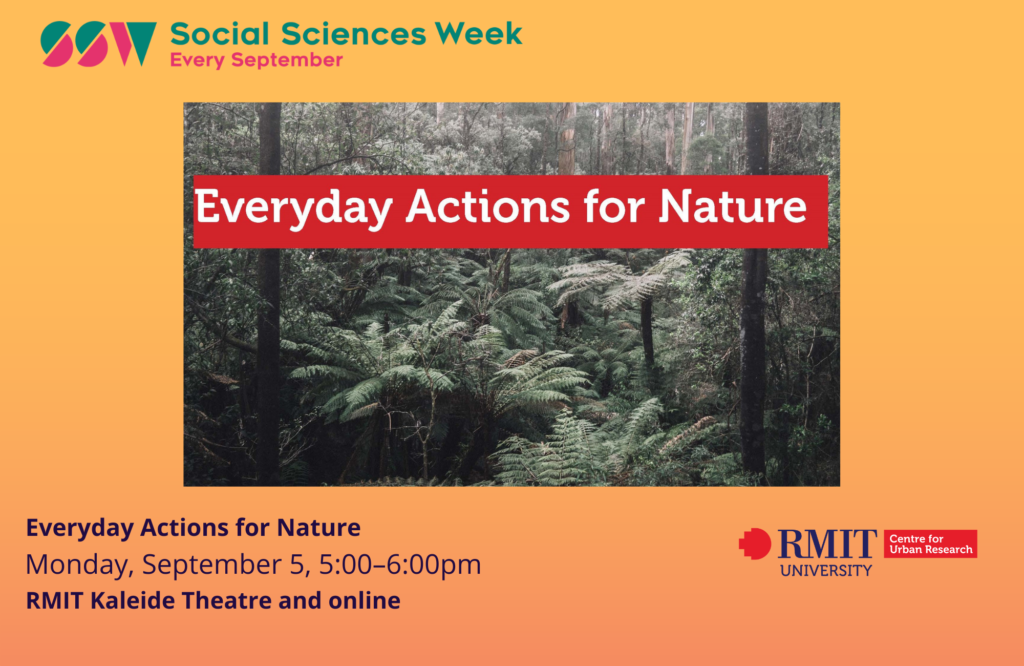 SSW Social Sciences Week
Every September

Everyday Actions for Nature

Everyday Actions for Nature
Monday, September 5, 5:00–6:00pm
RMIT Kaleide Theatre and online

RMIT UNIVERSITY Centre for Urban Research